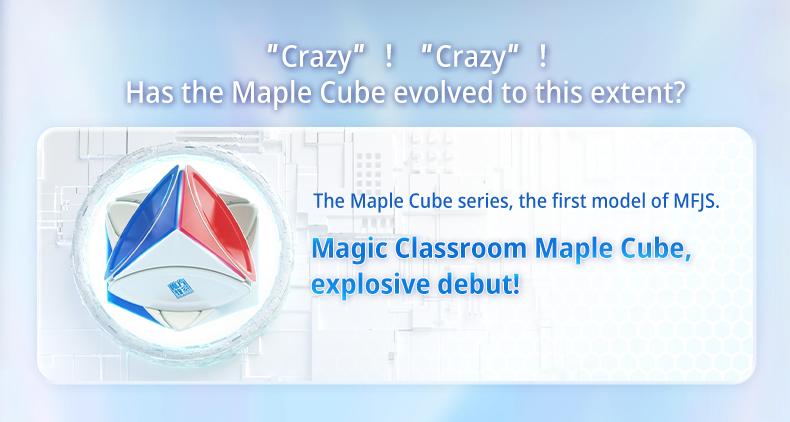 "Crazy" ! "Crazy" !
Has the Maple Cube evolved to this extent?

The Maple Cube series, the first model of MFJS.

Magic Classroom Maple Cube, explosive debut!